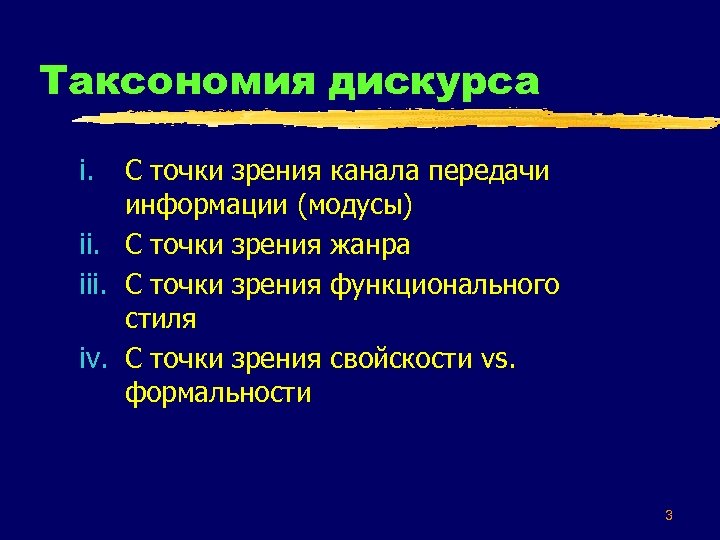 Таксономия дискурса

i. С точки зрения канала передачи информации (модусы)
ii. С точки зрения жанра
iii. С точки зрения функционального стиля
iv. С точки зрения свойскости vs. формальности

3